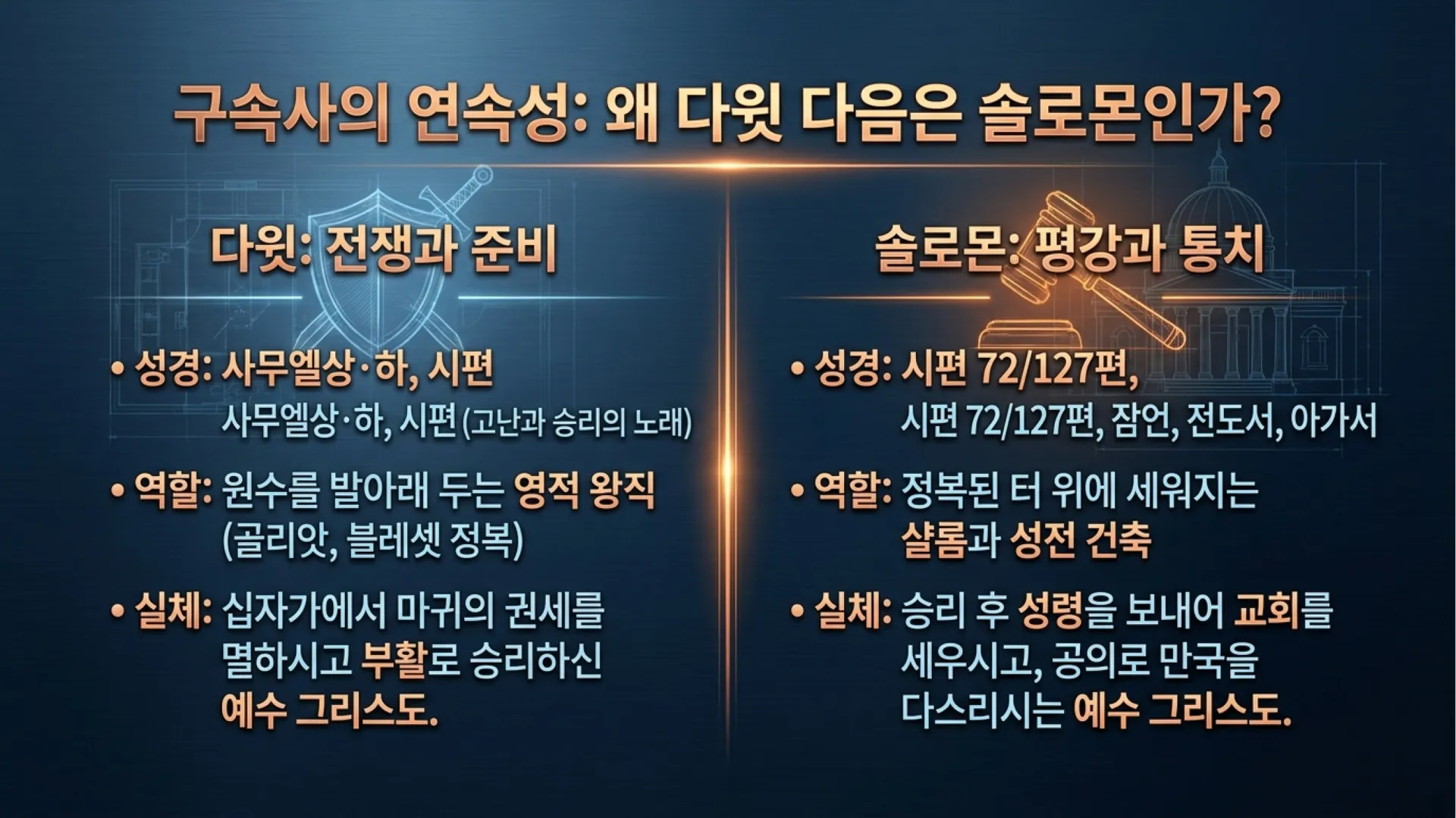 구속사의 연속성: 왜 다윗 다음은 솔로몬인가?

다윗: 전쟁과 준비

• 성경: 사무엘상·하, 시편
사무엘상·하, 시편 (고난과 승리의 노래)

• 역할: 원수를 발아래 두는 영적 왕직 (골리앗, 블레셋 정복)

• 실체: 십자가에서 마귀의 권세를 멸하시고 부활로 승리하신 예수 그리스도.

솔로몬: 평강과 통치

• 성경: 시편 72/127편,
시편 72/127편, 잠언, 전도서, 아가서

• 역할: 정복된 터 위에 세워지는 샬롬과 성전 건축

• 실체: 승리 후 성령을 보내어 교회를 세우시고, 공의로 만국을 다스리시는 예수 그리스도.